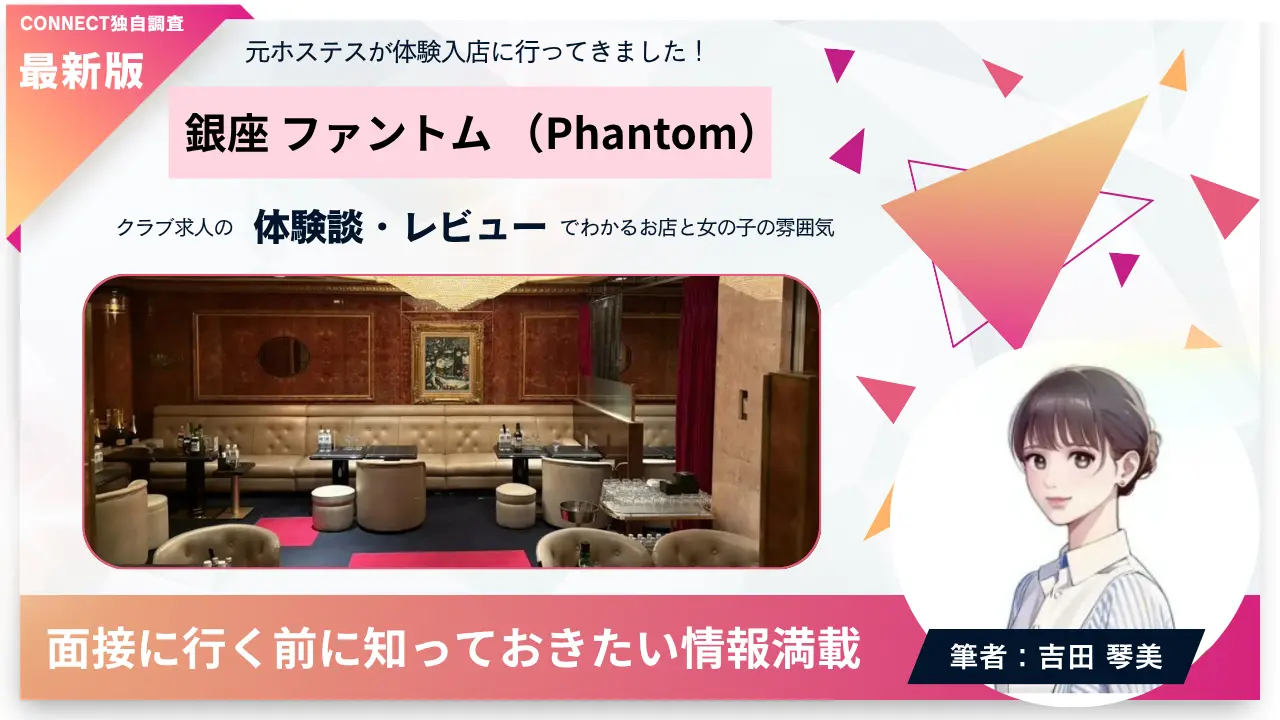 CONNECT独自調査
最新版

元ホステスが体験入店に行ってきました！

銀座 ファントム （Phantom）

クラブ求人の 体験談・レビュー でわかるお店と女の子の雰囲気

面接に行く前に知っておきたい情報満載

筆者：吉田 琴美